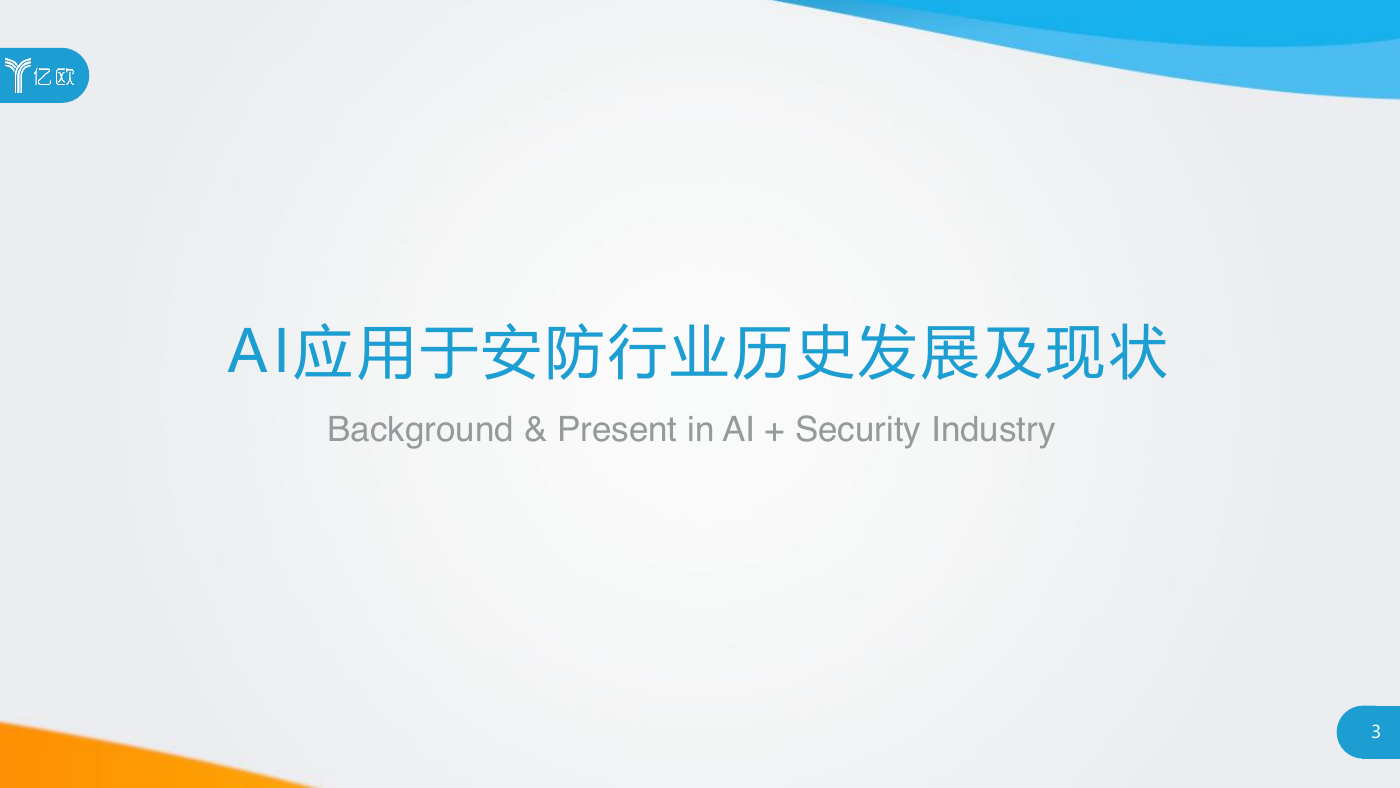 亿欧

AI应用于安防行业历史发展及现状

Background & Present in AI + Security Industry

3